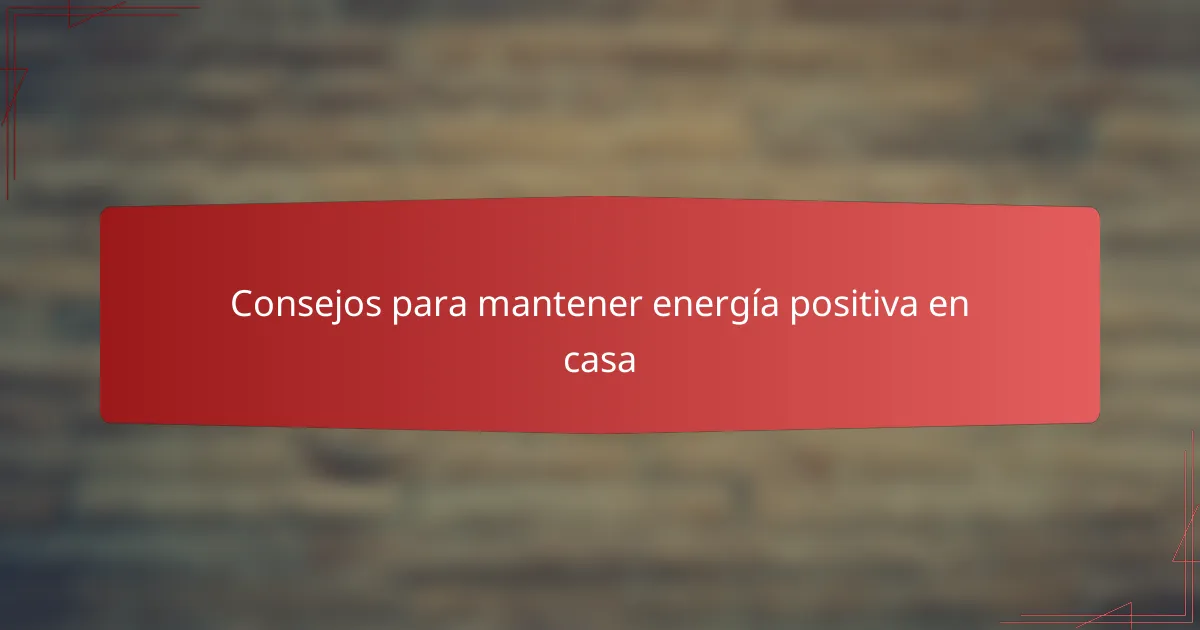 Consejos para mantener energía positiva en casa